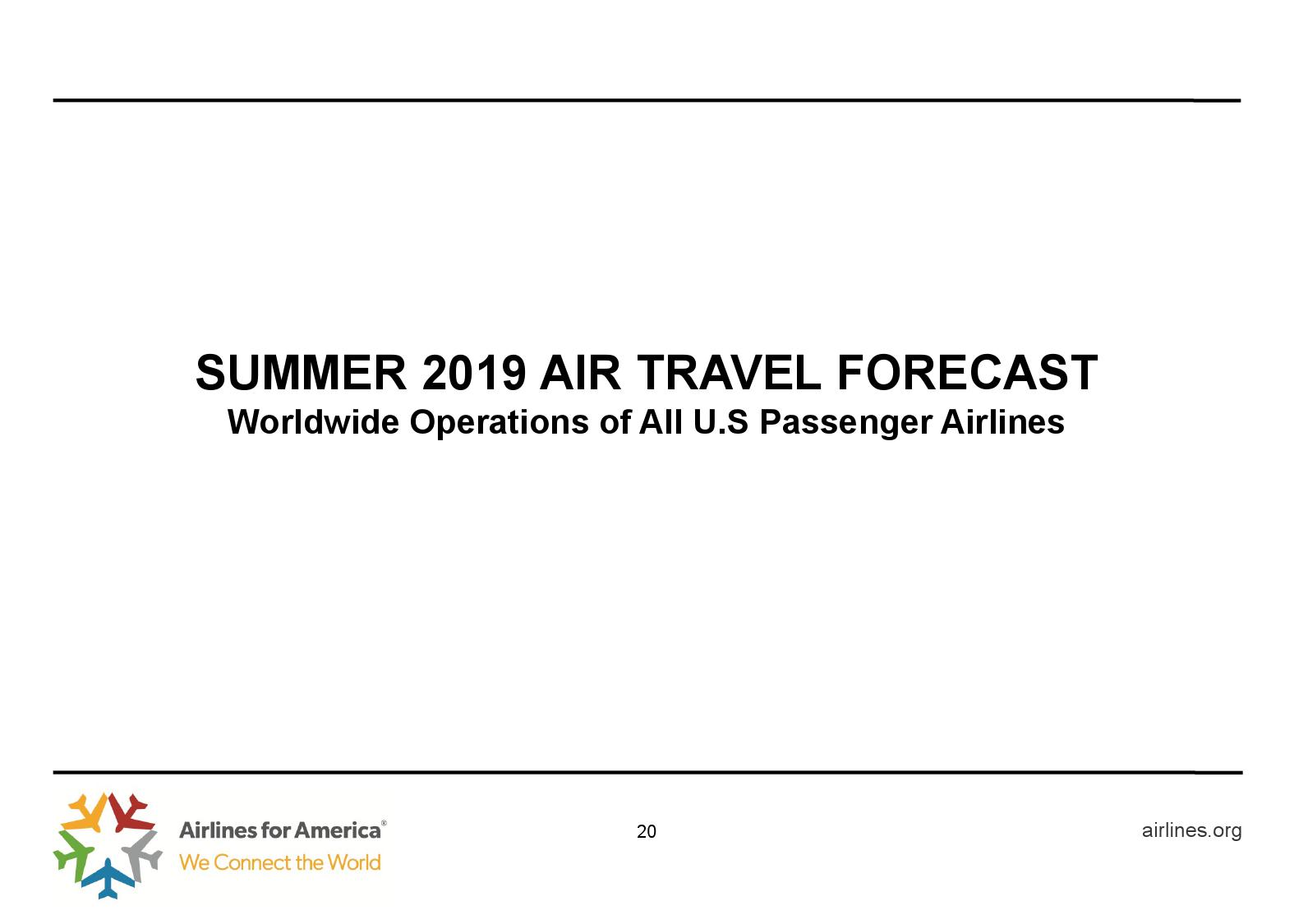 SUMMER 2019 AIR TRAVEL FORECAST
Worldwide Operations of All U.S Passenger Airlines

Airlines for America®
We Connect the World

20

airlines.org